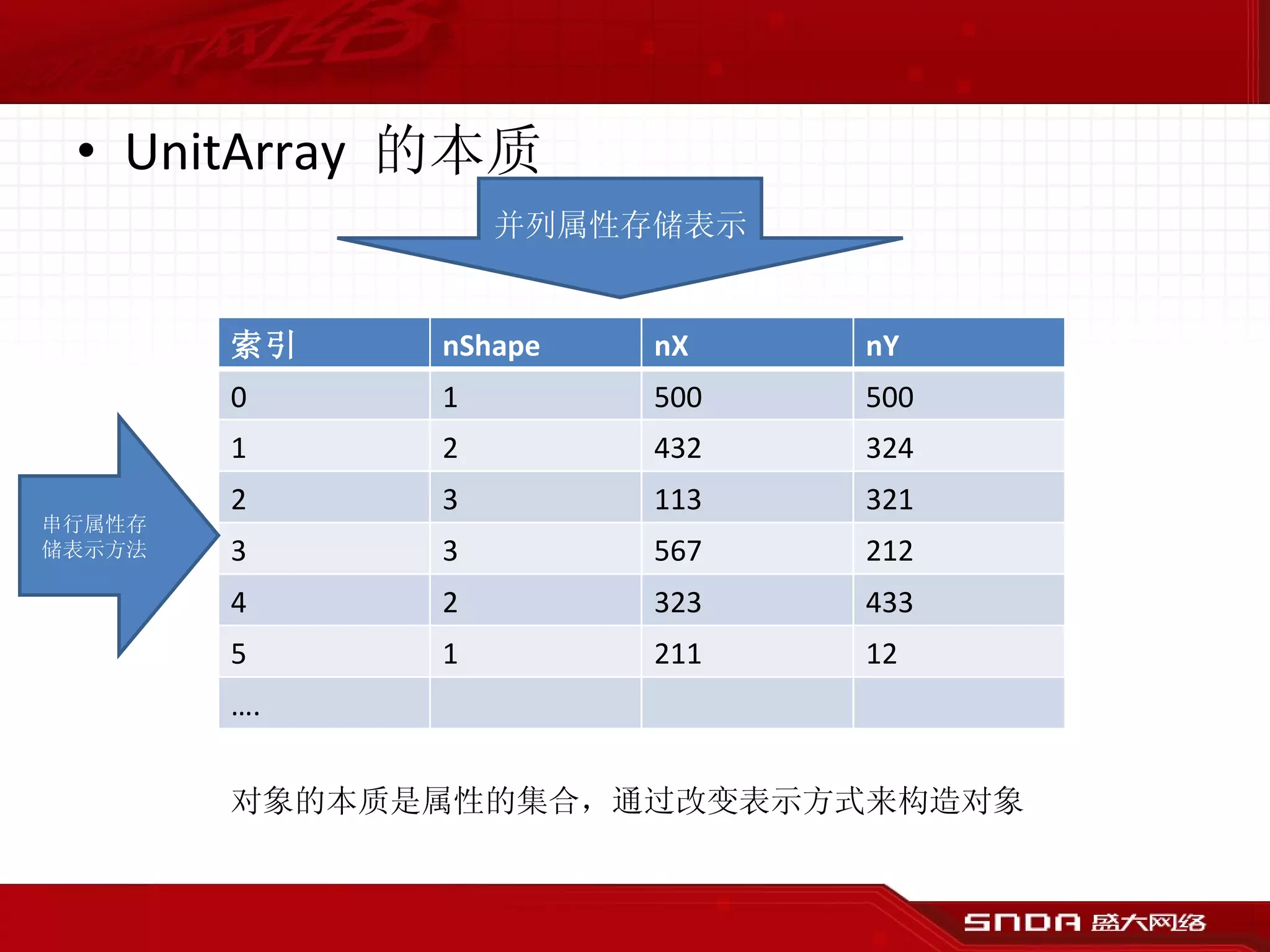 • UnitArray 的本质

并列属性存储表示

串行属性存储表示方法

| 索引 | nShape | nX | nY |
|---|---|---|---|
| 0 | 1 | 500 | 500 |
| 1 | 2 | 432 | 324 |
| 2 | 3 | 113 | 321 |
| 3 | 3 | 567 | 212 |
| 4 | 2 | 323 | 433 |
| 5 | 1 | 211 | 12 |
| …. | | | |

对象的本质是属性的集合，通过改变表示方式来构造对象

SNDA 盛大网络